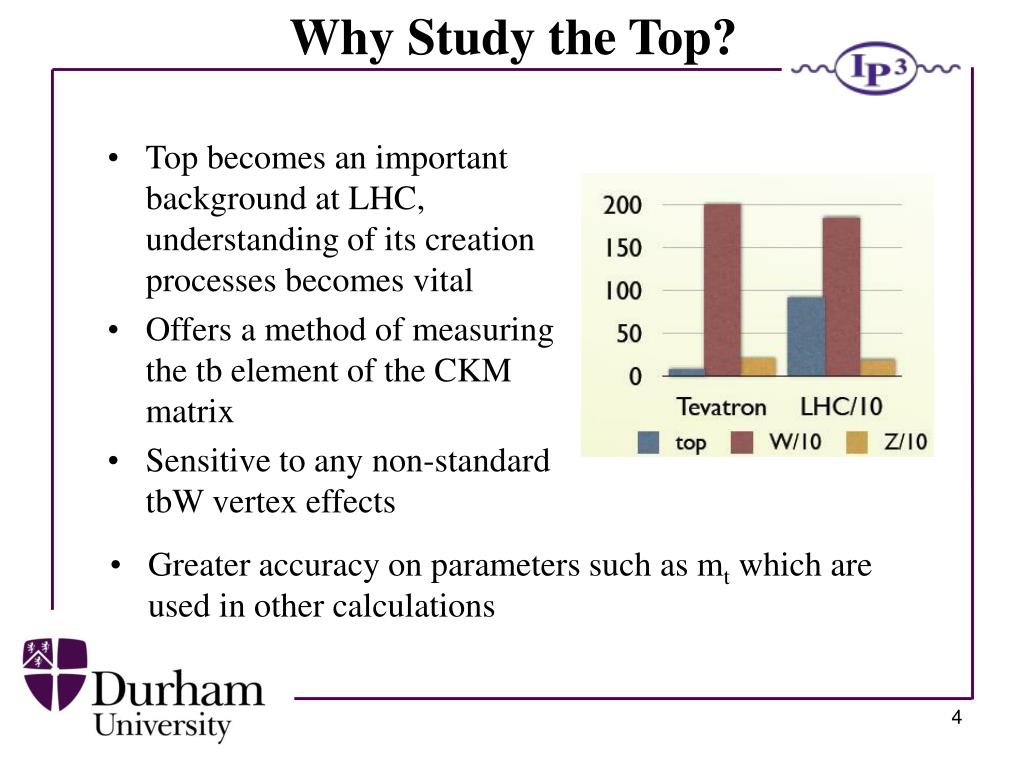 Why Study the Top?

IP³

• Top becomes an important background at LHC, understanding of its creation processes becomes vital
• Offers a method of measuring the tb element of the CKM matrix
• Sensitive to any non-standard tbW vertex effects

200
150
100
50
0
Tevatron LHC/10
top W/10 Z/10

• Greater accuracy on parameters such as $m_t$ which are used in other calculations

Durham University

4